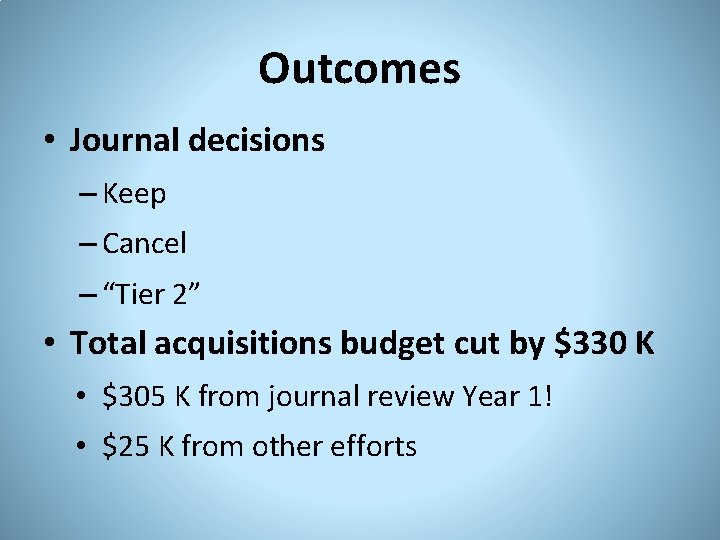 Outcomes

• Journal decisions
– Keep
– Cancel
– “Tier 2”

• Total acquisitions budget cut by \$330 K
• \$305 K from journal review Year 1!
• \$25 K from other efforts